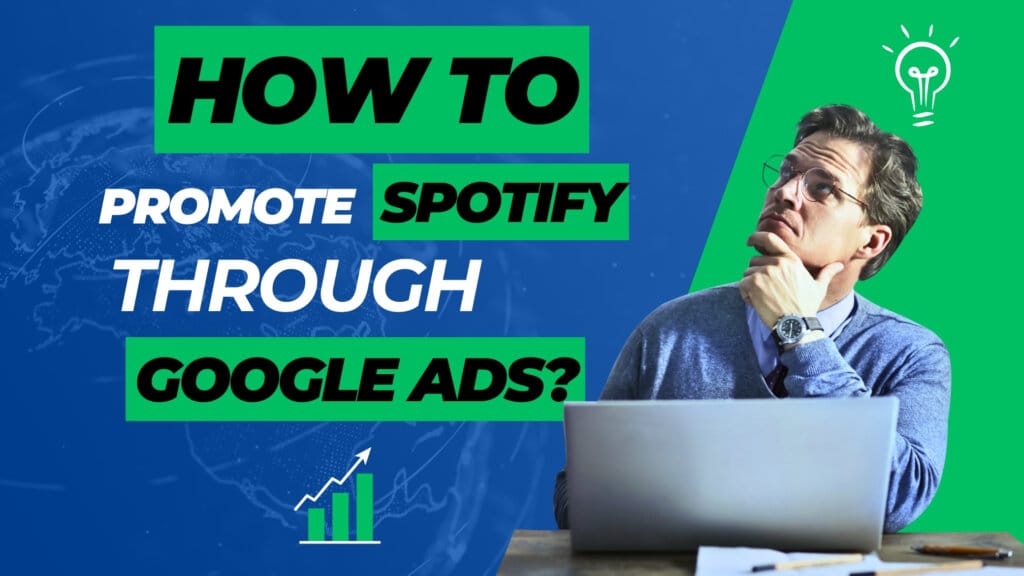 HOW TO
PROMOTE SPOTIFY
THROUGH
GOOGLE ADS?